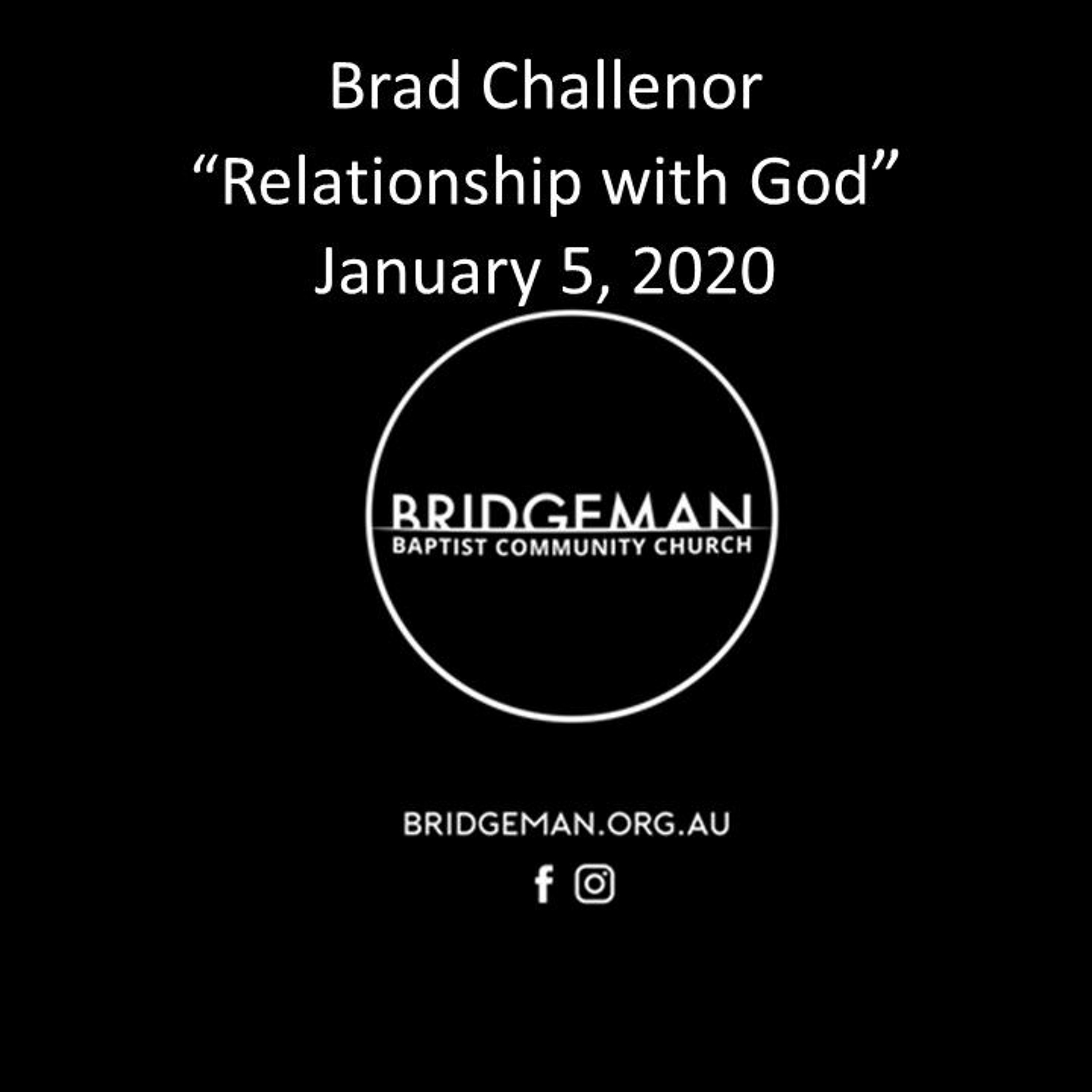 Brad Challenor
“Relationship with God”
January 5, 2020

BRIDGEMAN
BAPTIST COMMUNITY CHURCH

BRIDGEMAN.ORG.AU